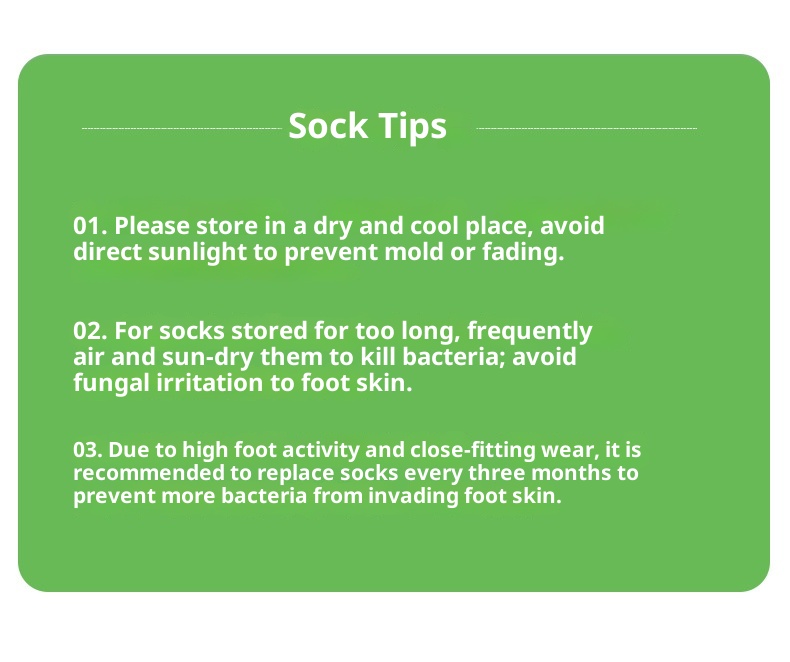 Sock Tips

01. Please store in a dry and cool place, avoid direct sunlight to prevent mold or fading.

02. For socks stored for too long, frequently air and sun-dry them to kill bacteria; avoid fungal irritation to foot skin.

03. Due to high foot activity and close-fitting wear, it is recommended to replace socks every three months to prevent more bacteria from invading foot skin.